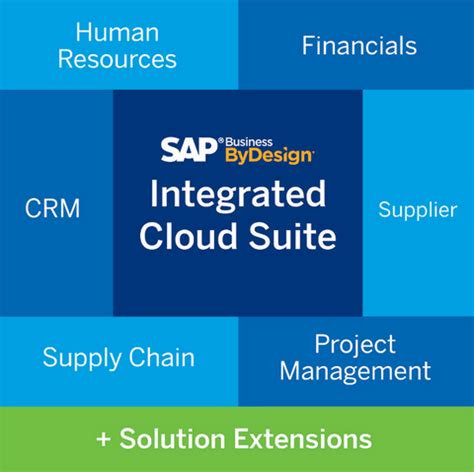 Human Resources

Financials

CRM

SAP® Business ByDesign

Integrated Cloud Suite

Supplier

Supply Chain

Project Management

+ Solution Extensions